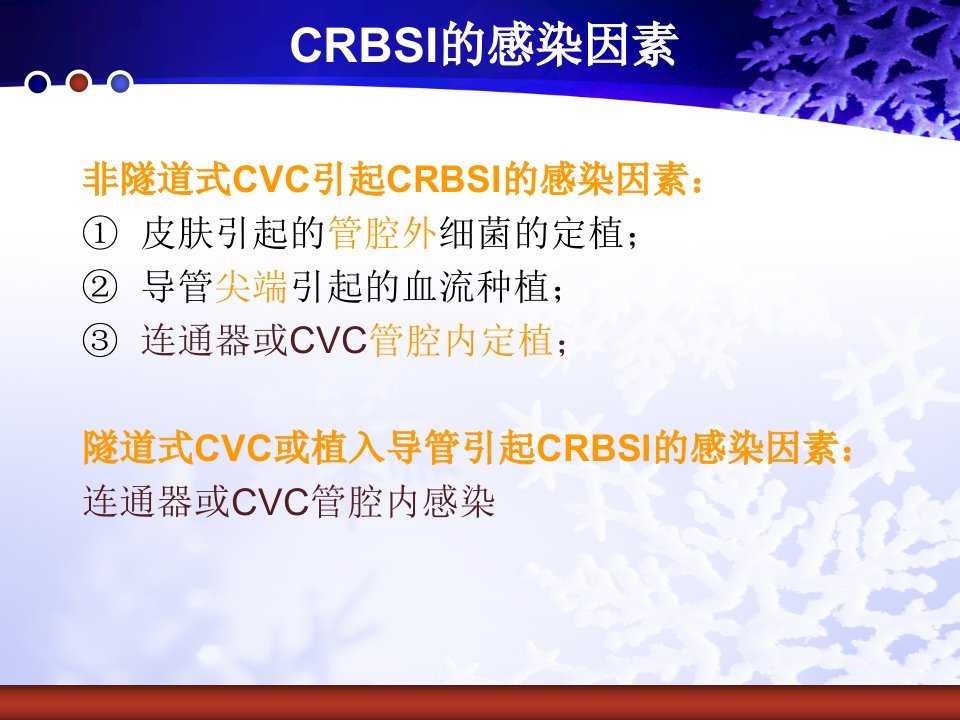 CRBSI的感染因素

非隧道式CVC引起CRBSI的感染因素：
① 皮肤引起的管腔外细菌的定植；
② 导管尖端引起的血流种植；
③ 连通器或CVC管腔内定植；

隧道式CVC或植入导管引起CRBSI的感染因素：
连通器或CVC管腔内感染